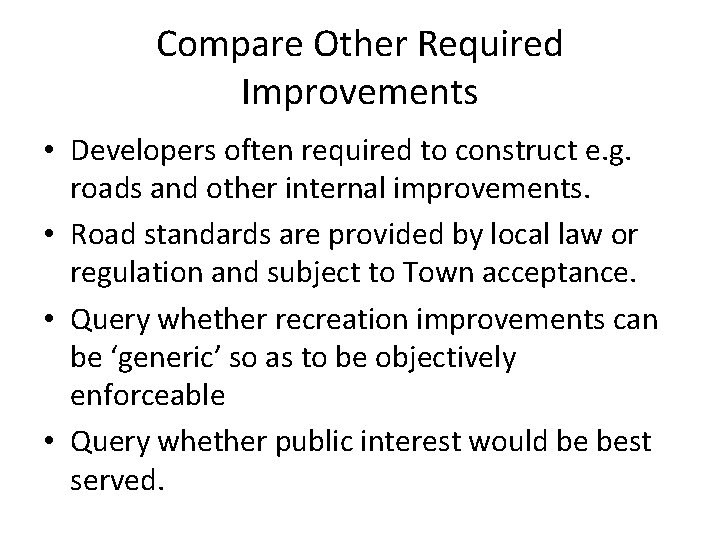 Compare Other Required Improvements

• Developers often required to construct e.g. roads and other internal improvements.

• Road standards are provided by local law or regulation and subject to Town acceptance.

• Query whether recreation improvements can be ‘generic’ so as to be objectively enforceable

• Query whether public interest would be best served.